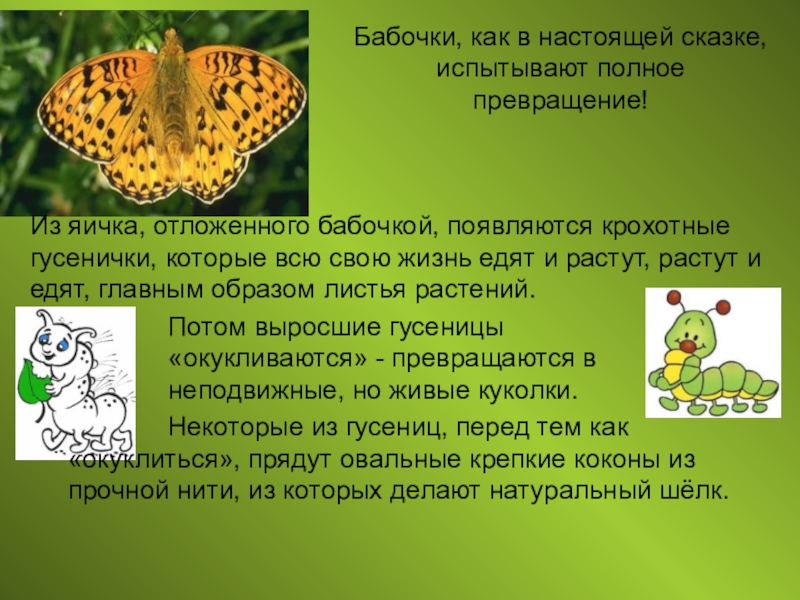 Бабочки, как в настоящей сказке, испытывают полное превращение!

Из яичка, отложенного бабочкой, появляются крохотные гусенички, которые всю свою жизнь едят и растут, растут и едят, главным образом листья растений.

Потом выросшие гусеницы «окукливаются» - превращаются в неподвижные, но живые куколки.

Некоторые из гусениц, перед тем как «окуклиться», прядут овальные крепкие коконы из прочной нити, из которых делают натуральный шёлк.